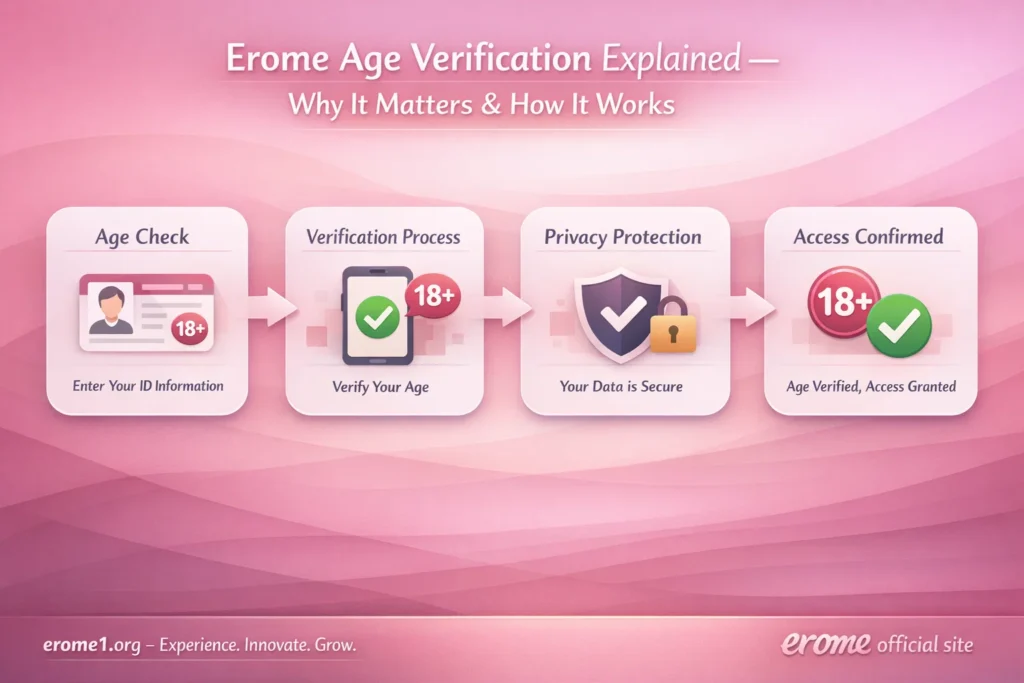 Erome Age Verification Explained —
Why It Matters & How It Works

Age Check
18+
Enter Your ID Information

Verification Process
18+
Verify Your Age

Privacy Protection
Your Data is Secure

Access Confirmed
18+
Age Verified, Access Granted

erome1.org – Experience. Innovate. Grow.

erome official site